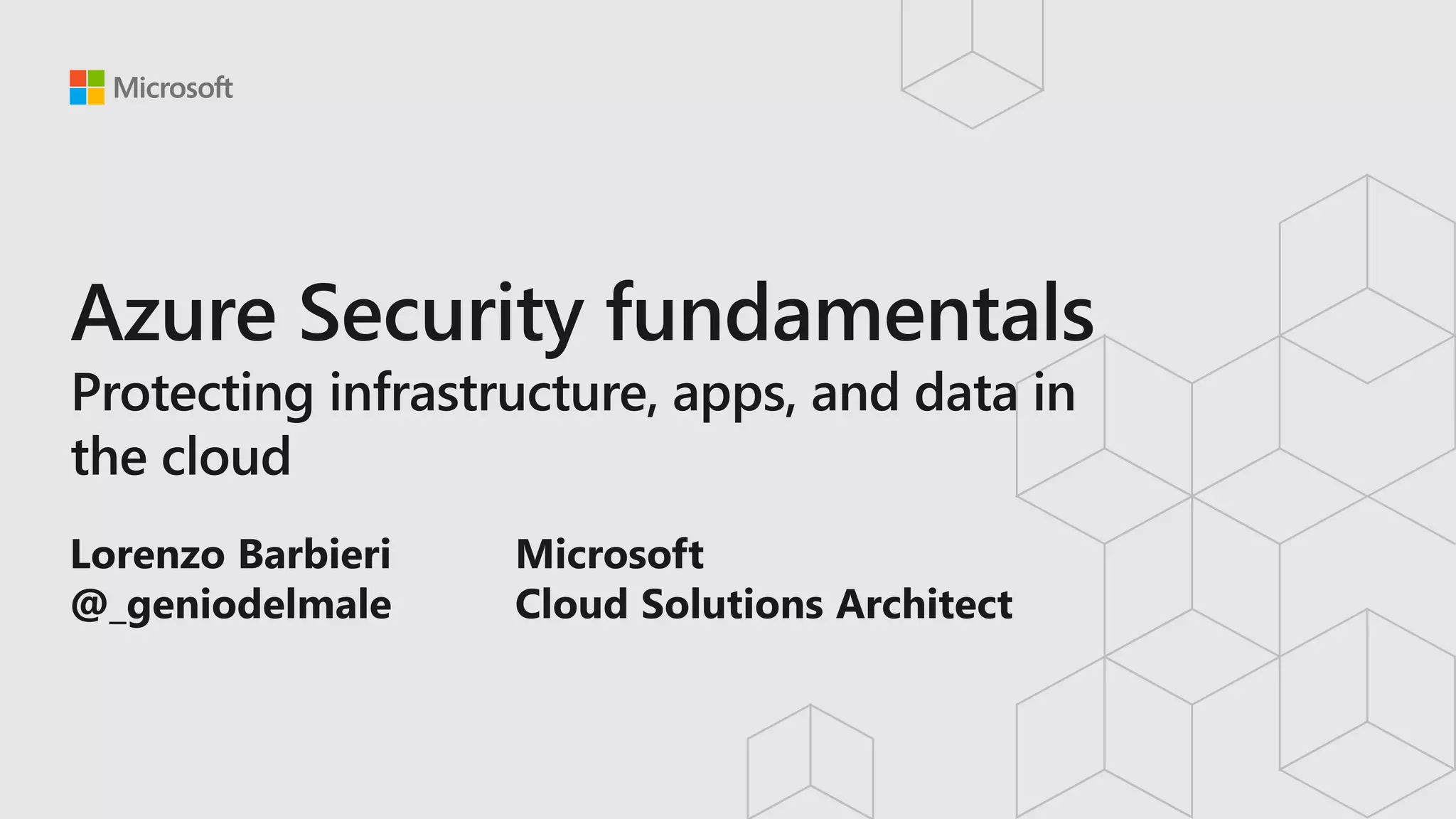 Microsoft

Azure Security fundamentals
Protecting infrastructure, apps, and data in the cloud

Lorenzo Barbieri
@_geniodelmale

Microsoft
Cloud Solutions Architect